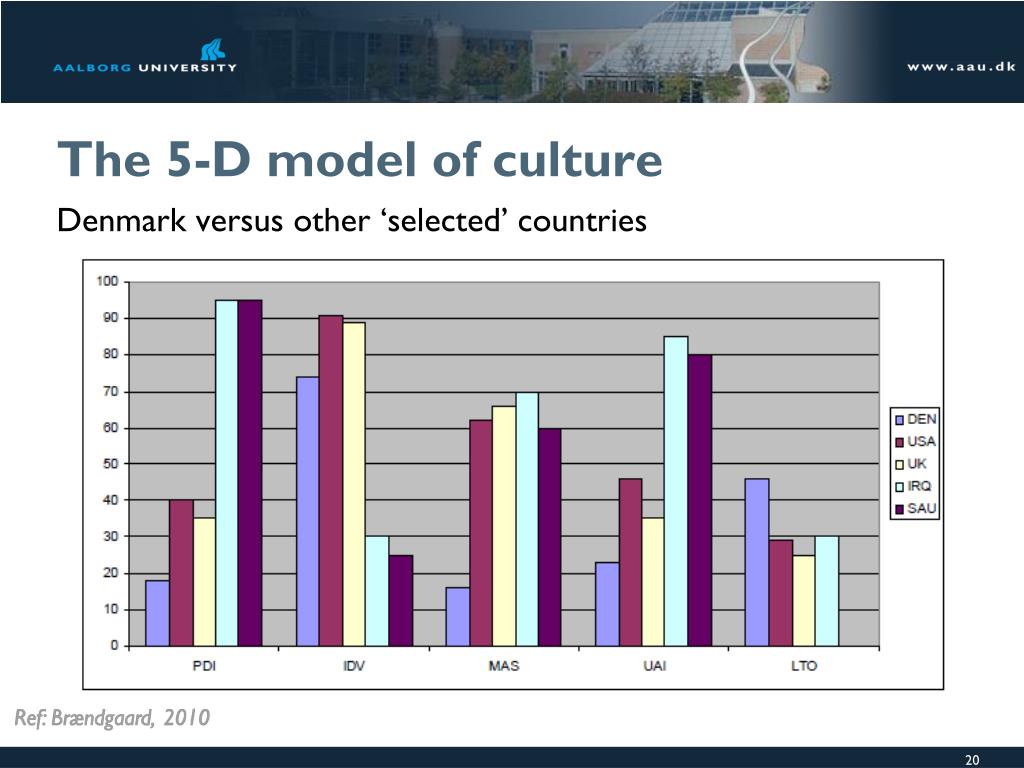 AALBORG UNIVERSITY

www.aau.dk

The 5-D model of culture

Denmark versus other ‘selected’ countries

100
90
80
70
60
50
40
30
20
10
0

PDI IDV MAS UAI LTO

DEN
USA
UK
IRQ
SAU

Ref: Brændgaard, 2010

20